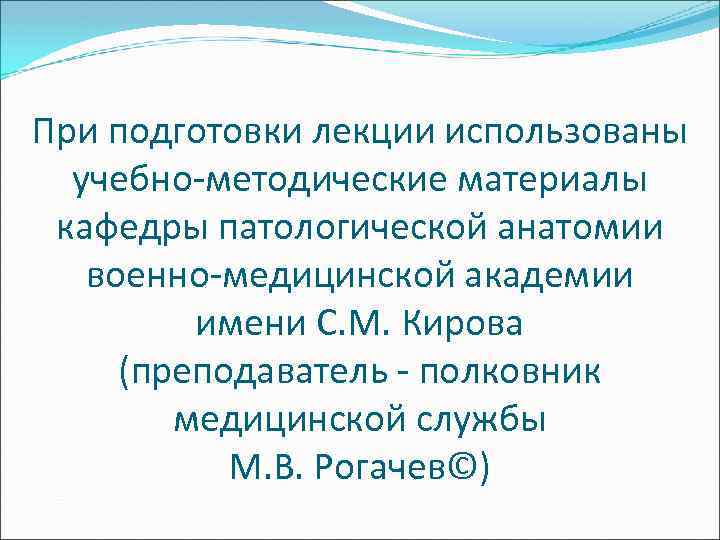 При подготовки лекции использованы учебно-методические материалы кафедры патологической анатомии военно-медицинской академии имени С.М. Кирова (преподаватель - полковник медицинской службы М.В. Рогачев©)